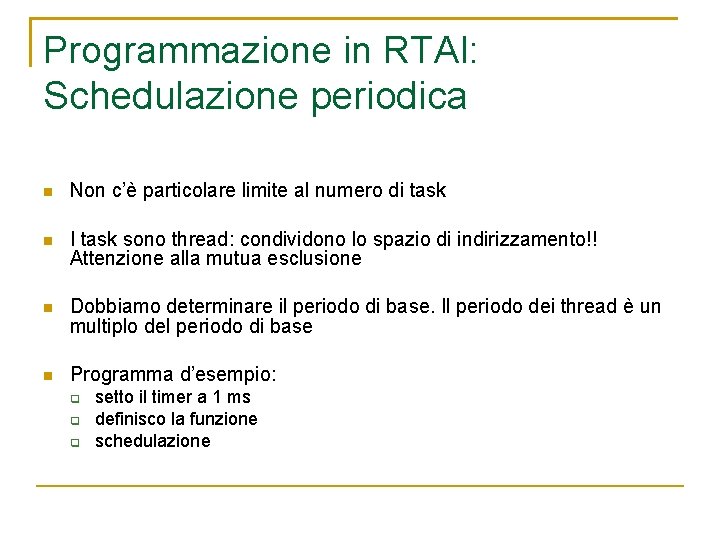 Programmazione in RTAI: Schedulazione periodica

Non c'è particolare limite al numero di task

I task sono thread: condividono lo spazio di indirizzamento!! Attenzione alla mutua esclusione

Dobbiamo determinare il periodo di base. Il periodo dei thread è un multiplo del periodo di base

Programma d'esempio:
setto il timer a 1 ms
definisco la funzione
schedulazione